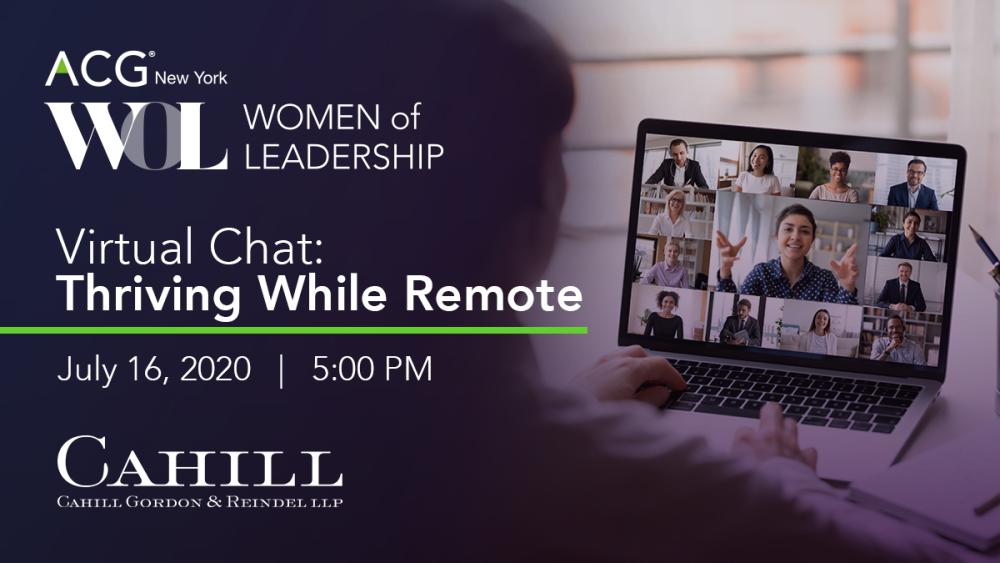 ACG® New York

WOL WOMEN of LEADERSHIP

Virtual Chat:
Thriving While Remote

July 16, 2020 | 5:00 PM

CAHILL
CAHILL GORDON & REINDEL LLP